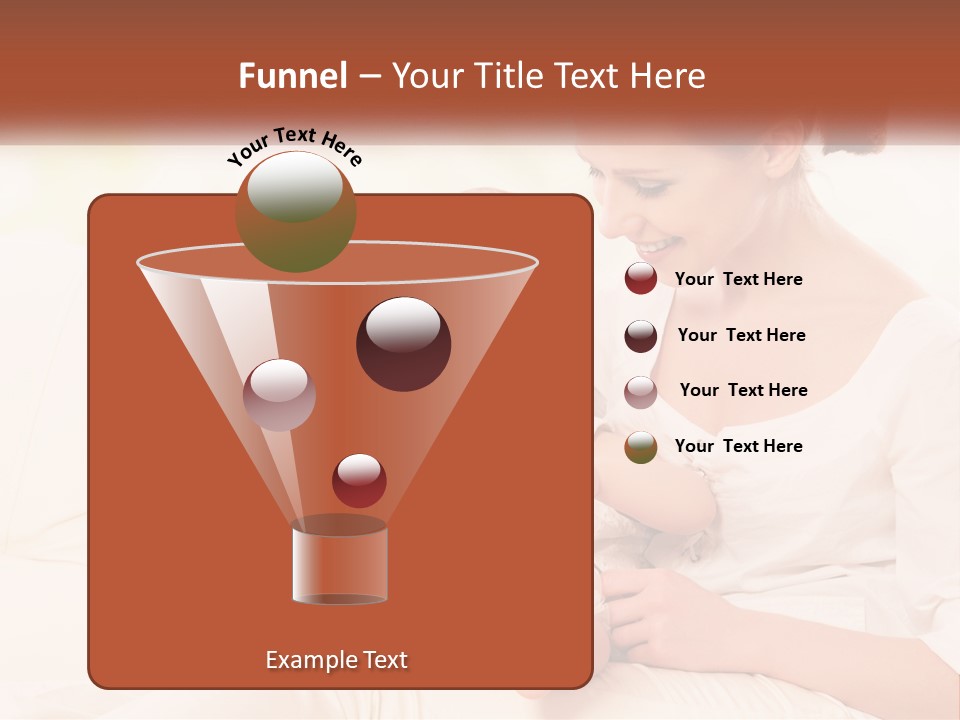 Funnel – Your Title Text Here

Your Text Here

Example Text

Your Text Here

Your Text Here

Your Text Here

Your Text Here